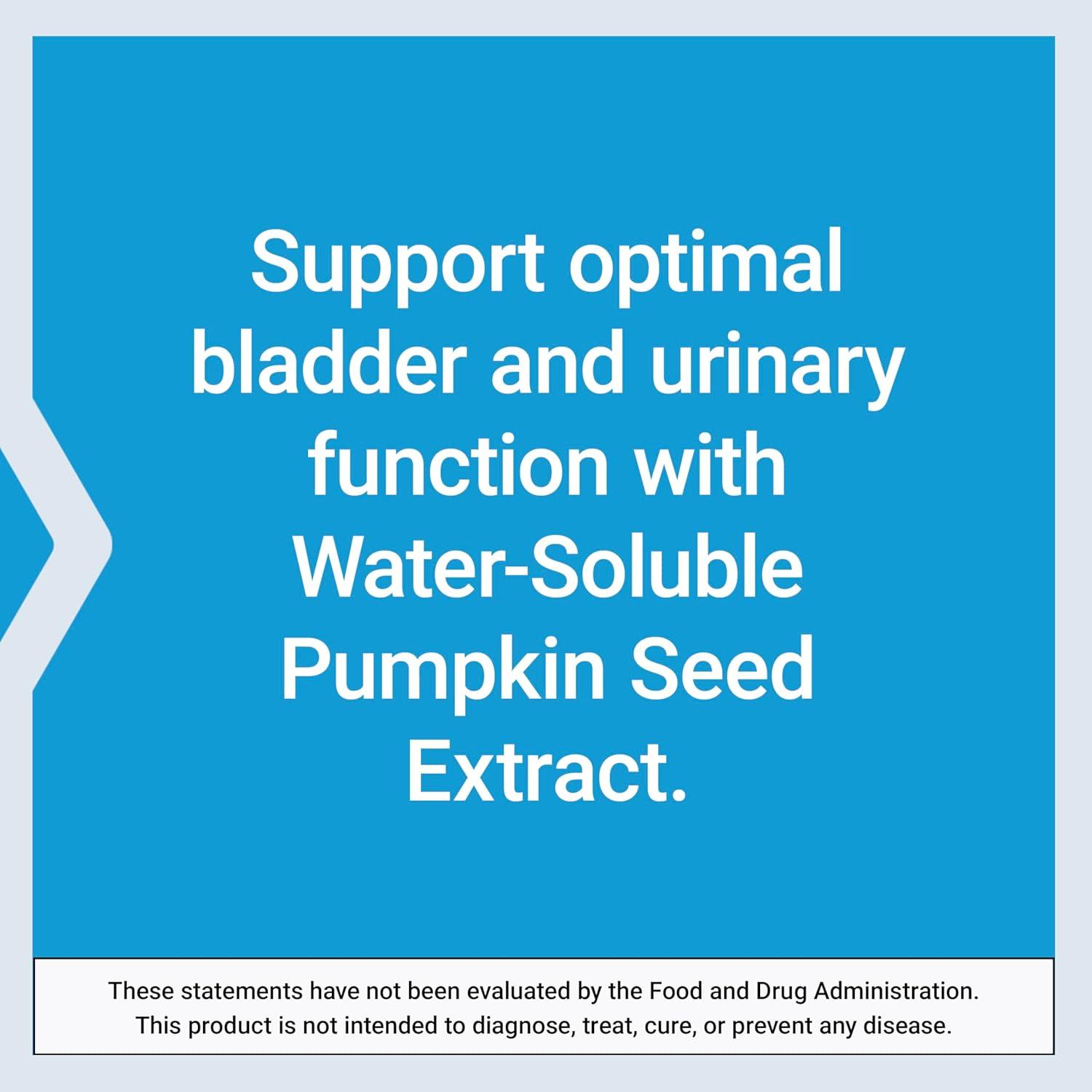 Support optimal bladder and urinary function with Water-Soluble Pumpkin Seed Extract.

These statements have not been evaluated by the Food and Drug Administration. This product is not intended to diagnose, treat, cure, or prevent any disease.